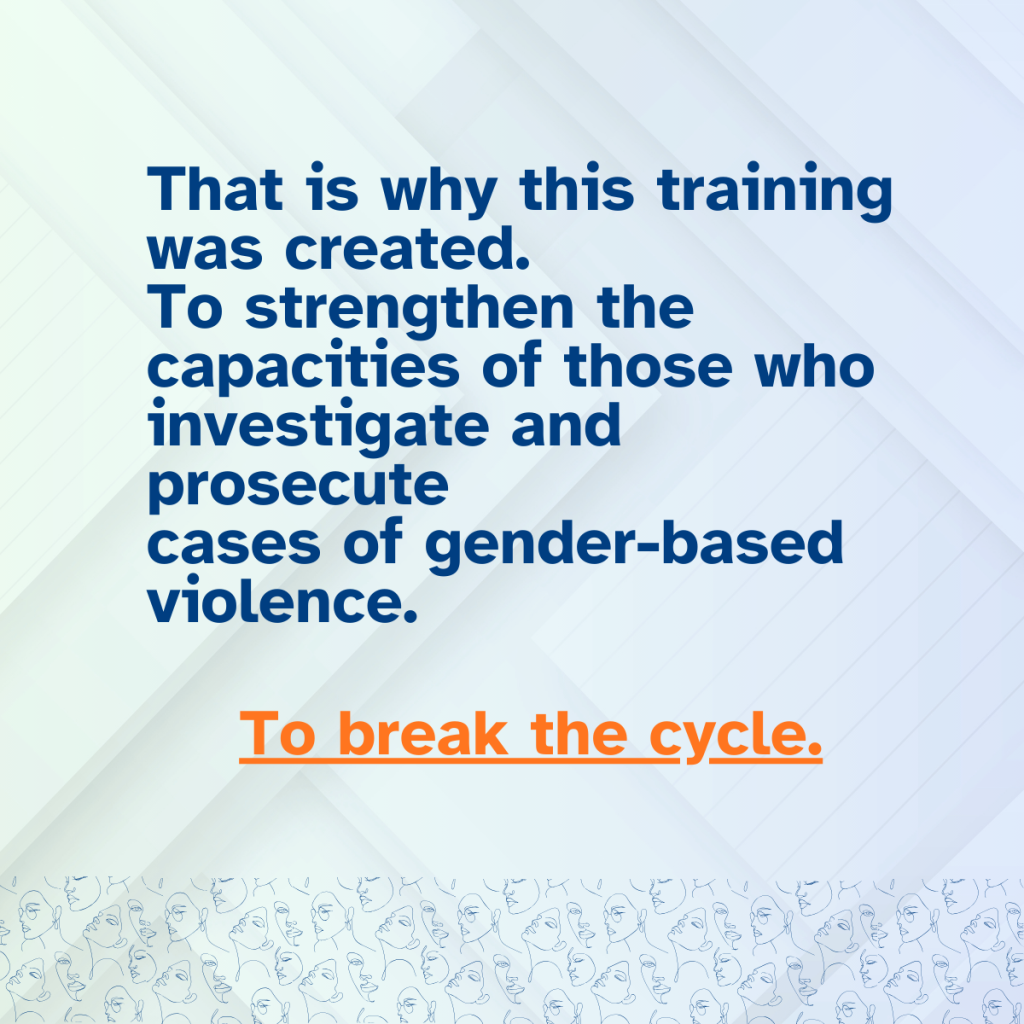 That is why this training was created.
To strengthen the capacities of those who investigate and prosecute cases of gender-based violence.

To break the cycle.